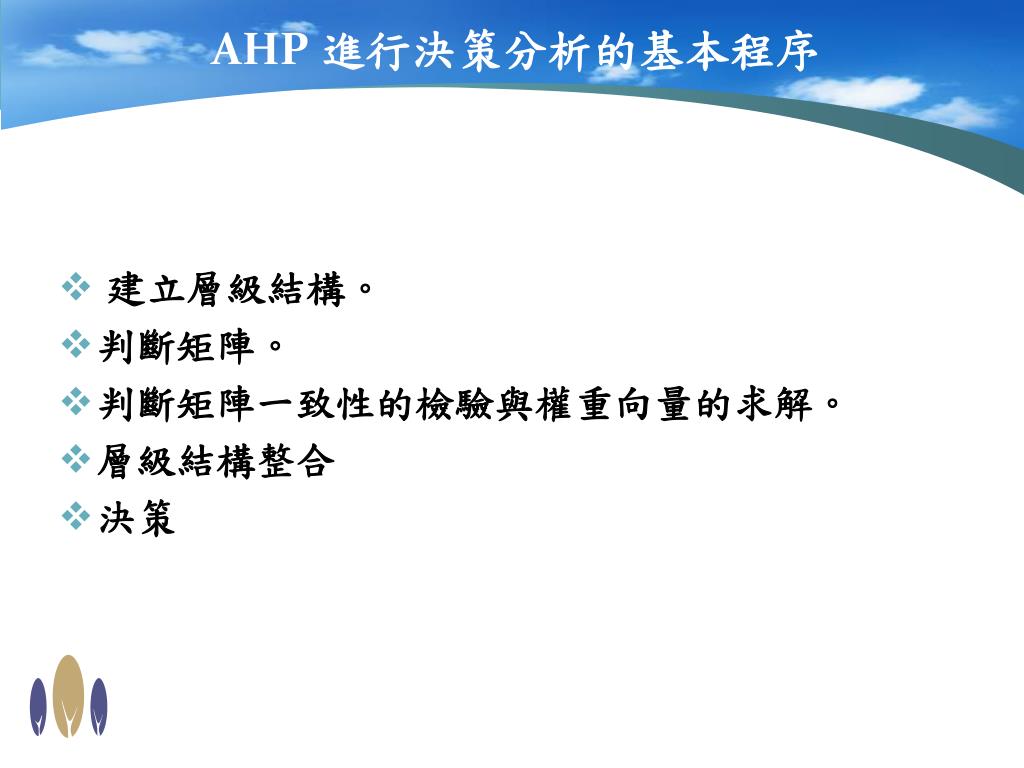 AHP 進行決策分析的基本程序

❖ 建立層級結構。
❖ 判斷矩陣。
❖ 判斷矩陣一致性的檢驗與權重向量的求解。
❖ 層級結構整合
❖ 決策